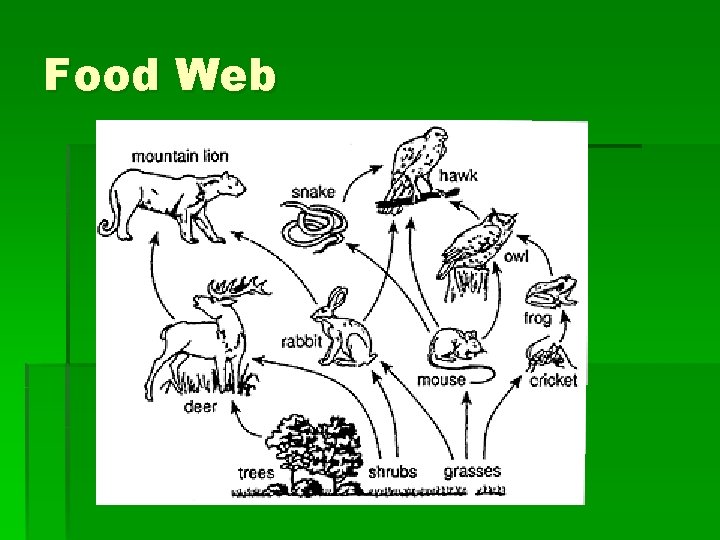 Food Web

mountain lion
snake
hawk
owl
frog
rabbit
mouse
cricket
deer
trees
shrubs
grasses